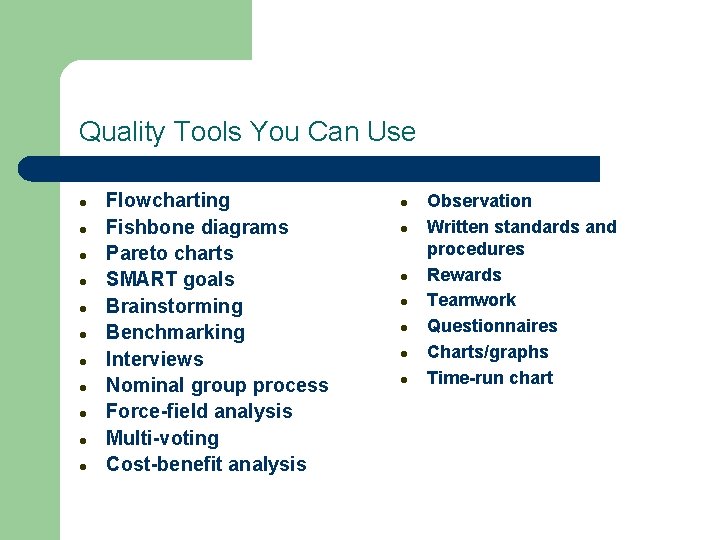 Quality Tools You Can Use

- Flowcharting
- Fishbone diagrams
- Pareto charts
- SMART goals
- Brainstorming
- Benchmarking
- Interviews
- Nominal group process
- Force-field analysis
- Multi-voting
- Cost-benefit analysis

- Observation
- Written standards and procedures
- Rewards
- Teamwork
- Questionnaires
- Charts/graphs
- Time-run chart